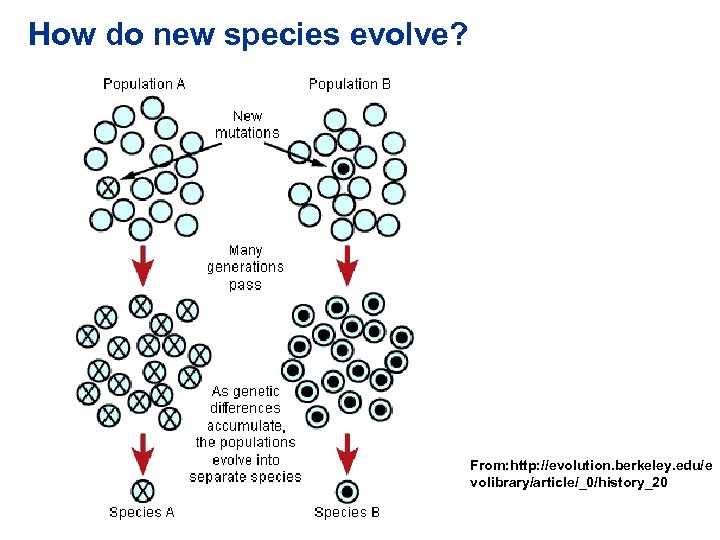 How do new species evolve?

Population A

Population B

New mutations

Many generations pass

As genetic differences accumulate, the populations evolve into separate species

Species A

Species B

From:http://evolution.berkeley.edu/evolibrary/article/_0/history_20